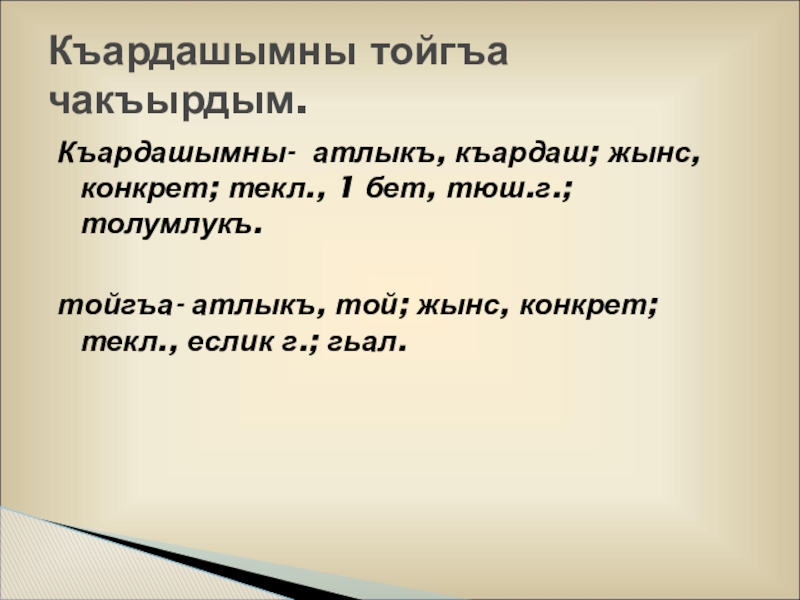 Къардашымны тойгъа чакъырдым.

Къардашымны- атлыкъ, къардаш; жынс, конкрет; текл., 1 бет, тюш.г.; толумлукъ.

тойгъа- атлыкъ, той; жынс, конкрет; текл., еслик г.; гьал.